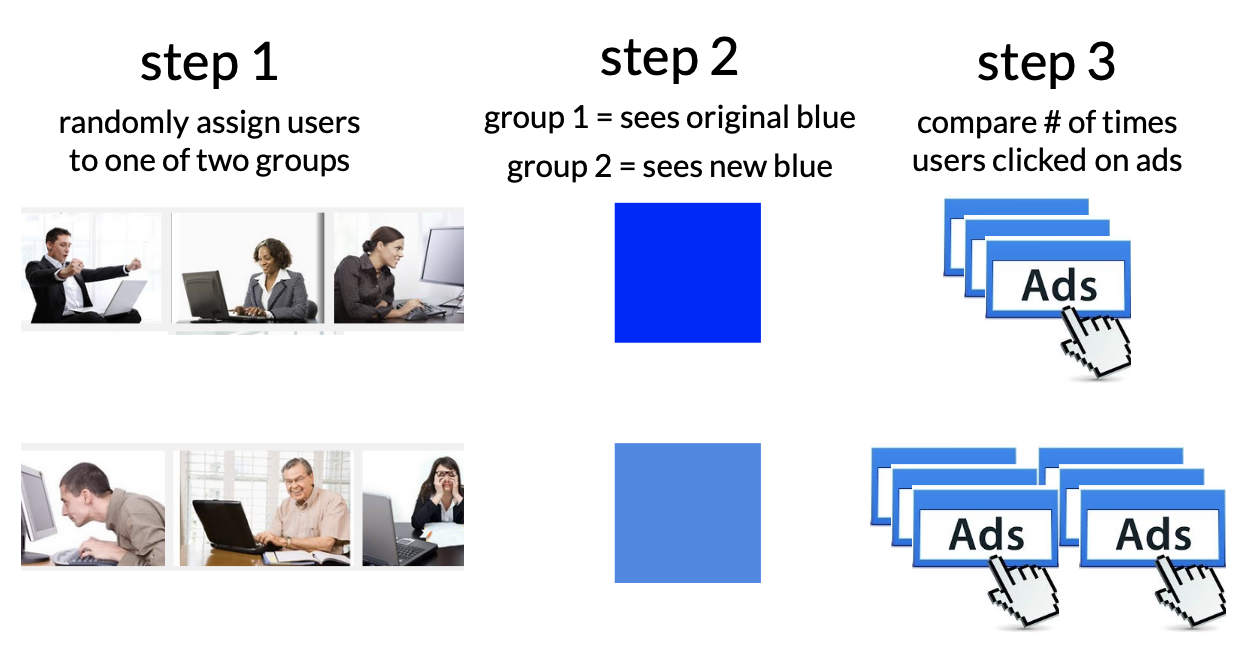 step 1
randomly assign users to one of two groups

step 2
group 1 = sees original blue
group 2 = sees new blue

step 3
compare # of times users clicked on ads

Ads

Ads

Ads